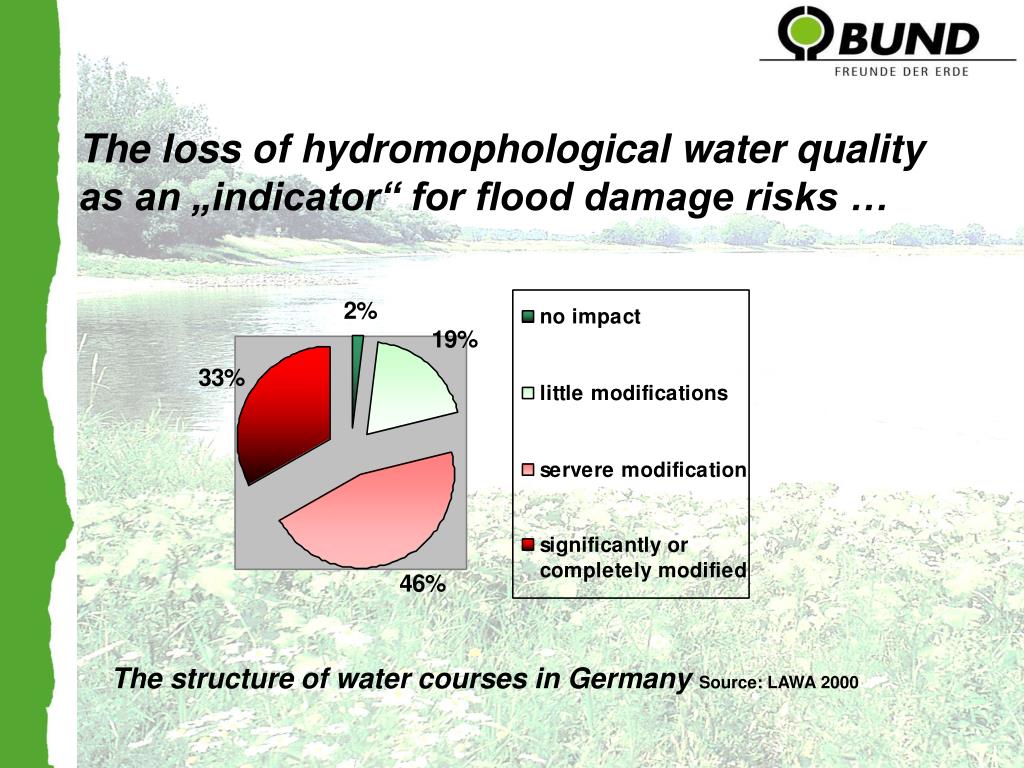 BUND
FREUNDE DER ERDE

The loss of hydromophological water quality as an „indicator“ for flood damage risks …

2%
19%
33%
46%

no impact
little modifications
servere modification
significantly or completely modified

The structure of water courses in Germany Source: LAWA 2000